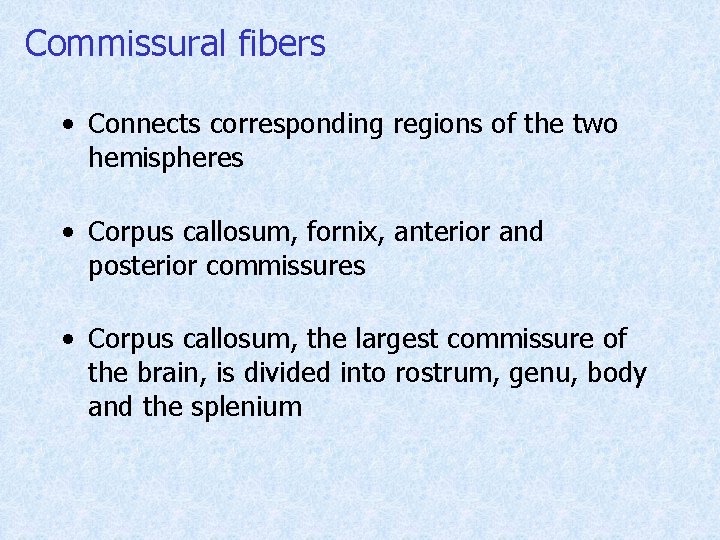 Commissural fibers

• Connects corresponding regions of the two hemispheres

• Corpus callosum, fornix, anterior and posterior commissures

• Corpus callosum, the largest commissure of the brain, is divided into rostrum, genu, body and the splenium